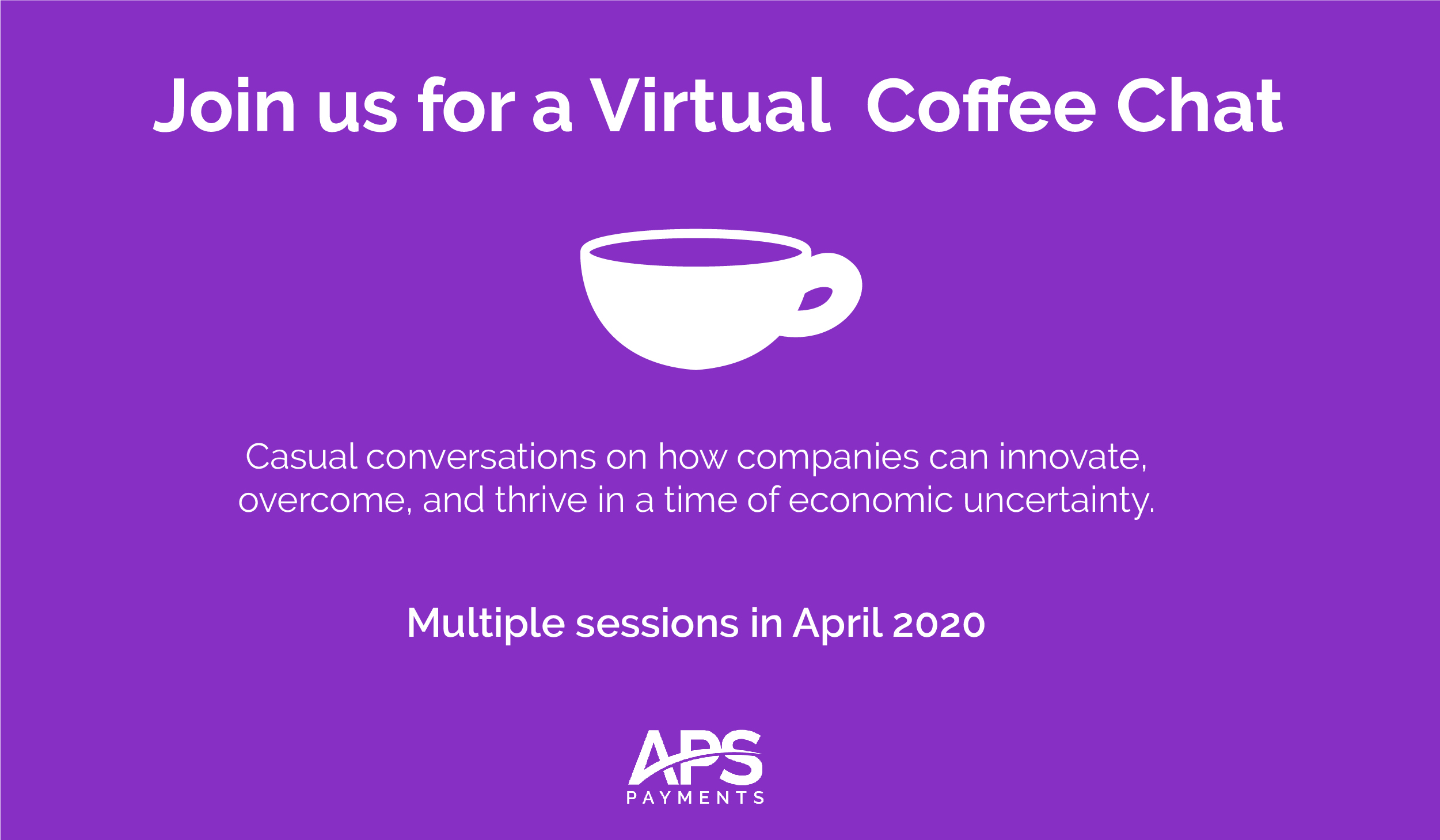 Join us for a Virtual Coffee Chat

Casual conversations on how companies can innovate, overcome, and thrive in a time of economic uncertainty.

Multiple sessions in April 2020

APS
PAYMENTS